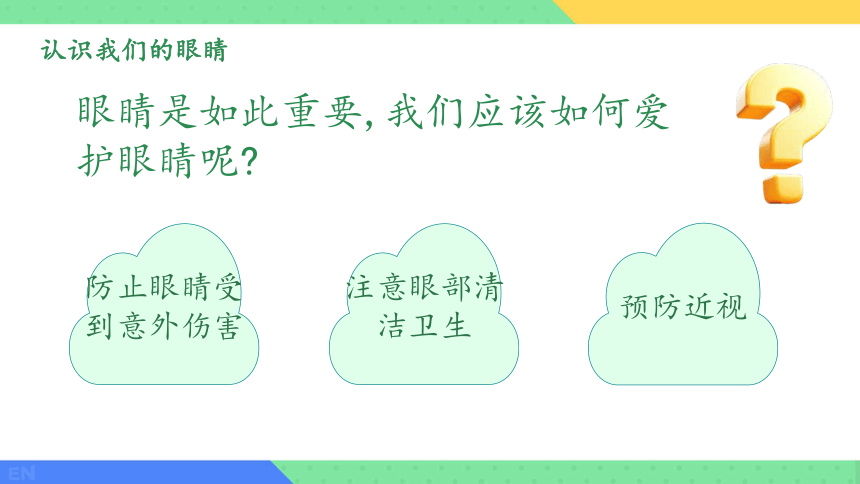 认识我们的眼睛

眼睛是如此重要，我们应该如何爱护眼睛呢？

防止眼睛受到意外伤害

注意眼部清洁卫生

预防近视

EN